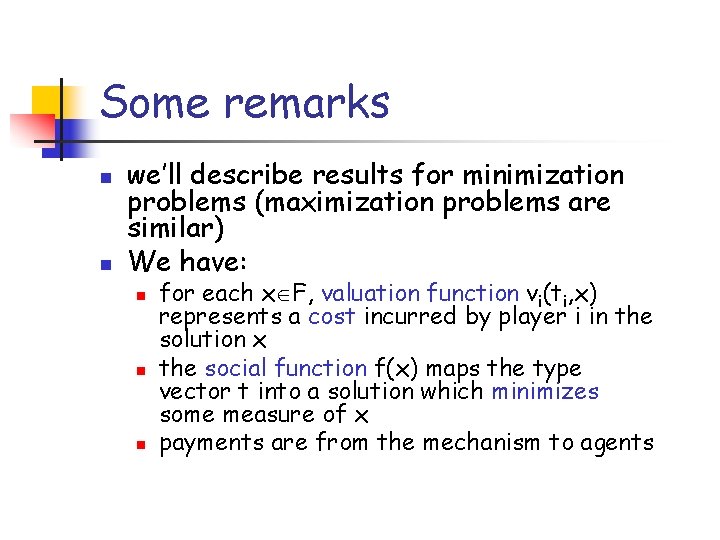 Some remarks

- we'll describe results for minimization problems (maximization problems are similar)
- We have:
  - for each $x \in F$, valuation function $v_i(t_i,x)$ represents a cost incurred by player i in the solution x
  - the social function f(x) maps the type vector t into a solution which minimizes some measure of x
  - payments are from the mechanism to agents